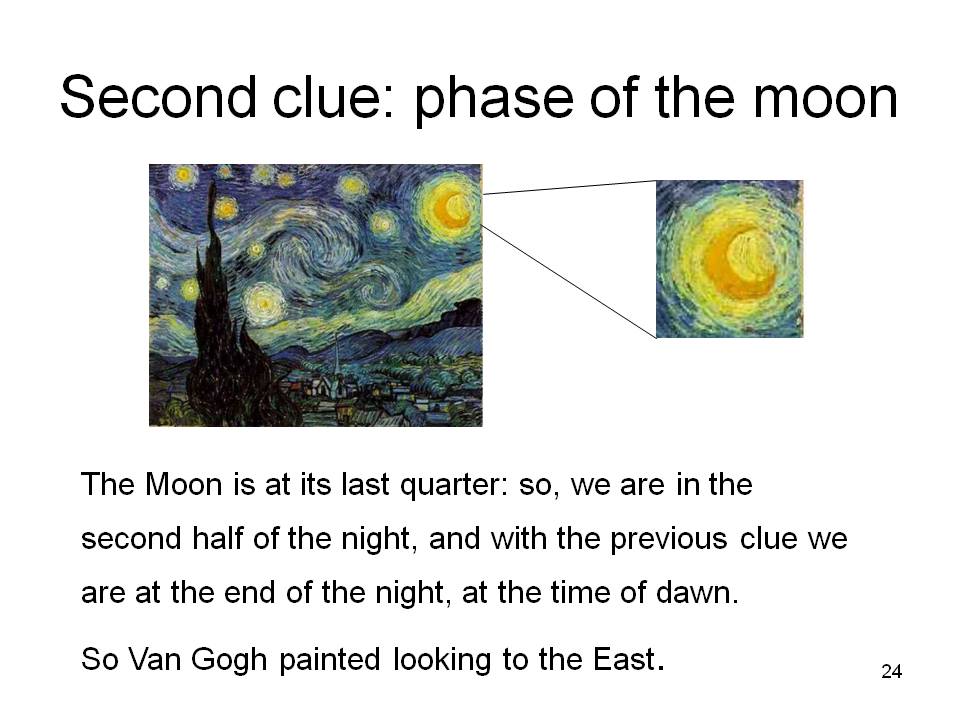 Second clue: phase of the moon

The Moon is at its last quarter: so, we are in the second half of the night, and with the previous clue we are at the end of the night, at the time of dawn.

So Van Gogh painted looking to the East.

24